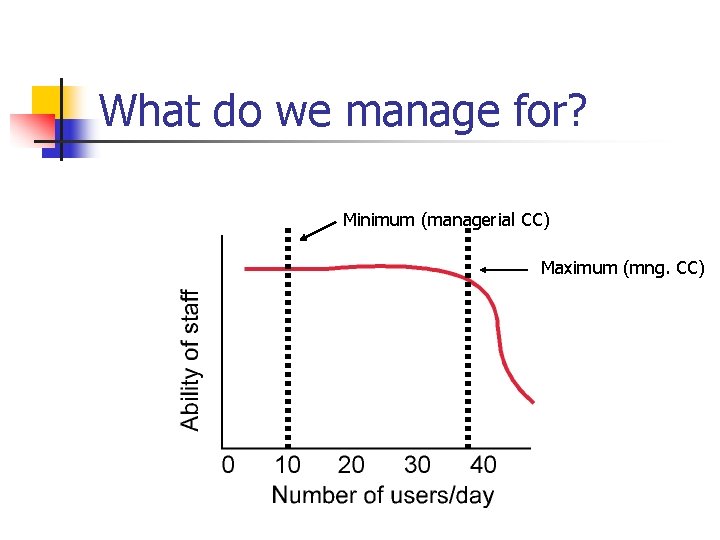 What do we manage for?

Minimum (managerial CC)

Maximum (mng. CC)

Ability of staff

0 10 20 30 40

Number of users/day